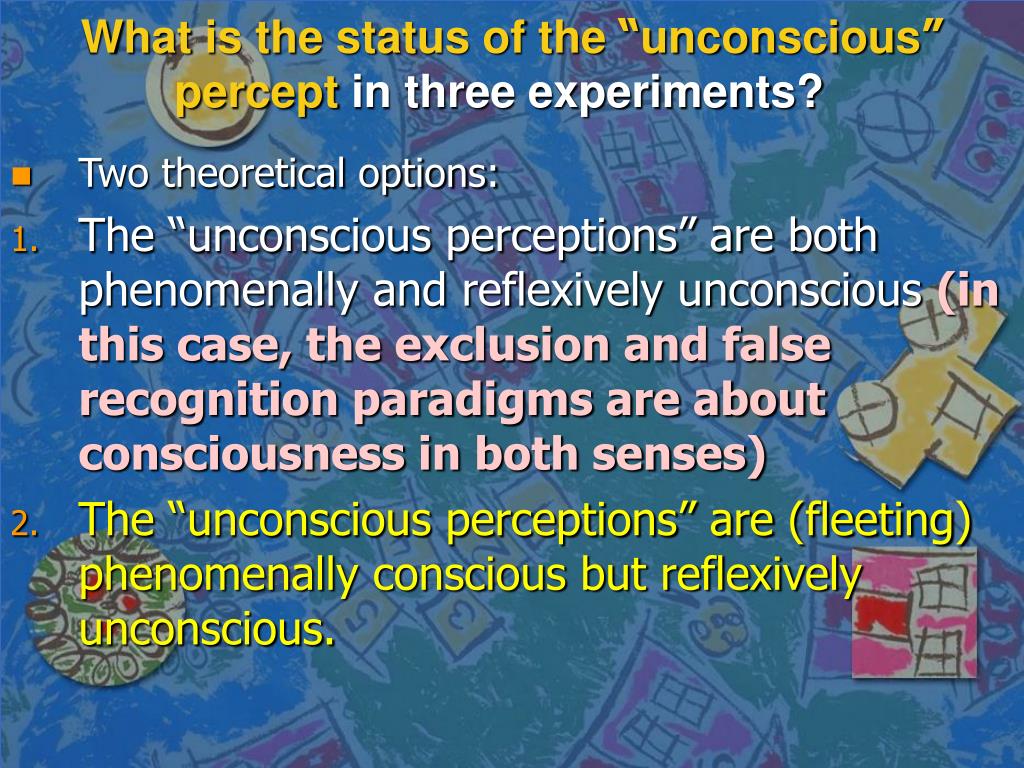 What is the status of the “unconscious” percept in three experiments?

Two theoretical options:

1. The “unconscious perceptions” are both phenomenally and reflexively unconscious (in this case, the exclusion and false recognition paradigms are about consciousness in both senses)

2. The “unconscious perceptions” are (fleeting) phenomenally conscious but reflexively unconscious.